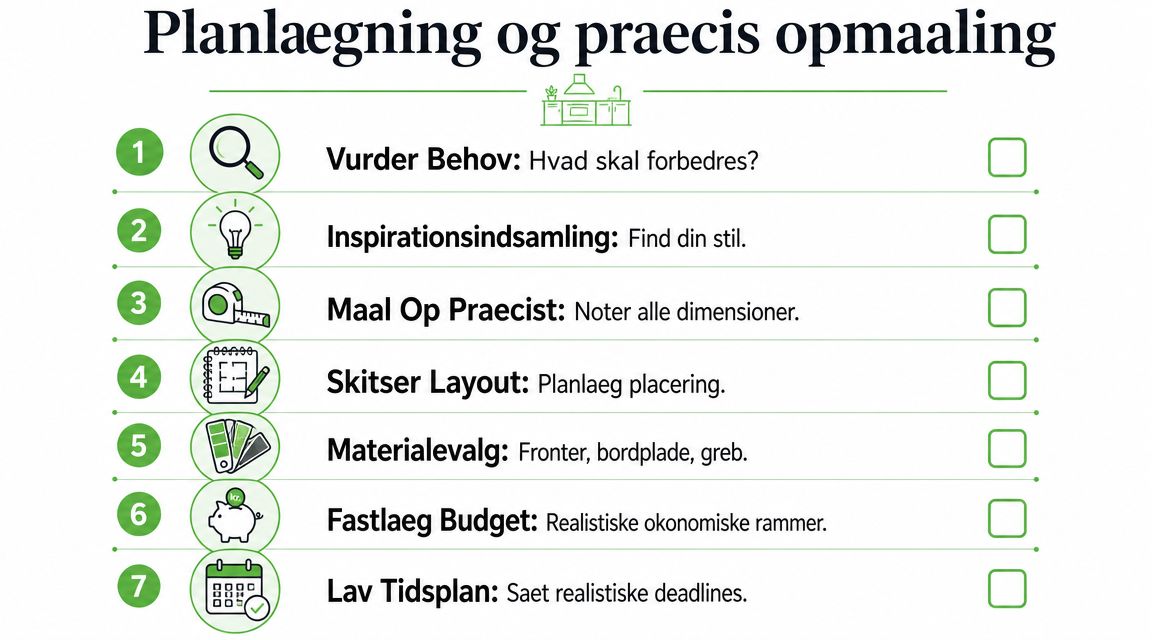 Planlaegning og praecis opmaaling

1 Vurder Behov: Hvad skal forbedres?

2 Inspirationsindsamling: Find din stil.

3 Maal Op Praecist: Noter alle dimensioner.

4 Skitser Layout: Planlaeg placering.

5 Materialevalg: Fronter, bordplade, greb.

6 Fastlaeg Budget: Realistiske okonomiske rammer.

kr.

7 Lav Tidsplan: Saet realistiske deadlines.